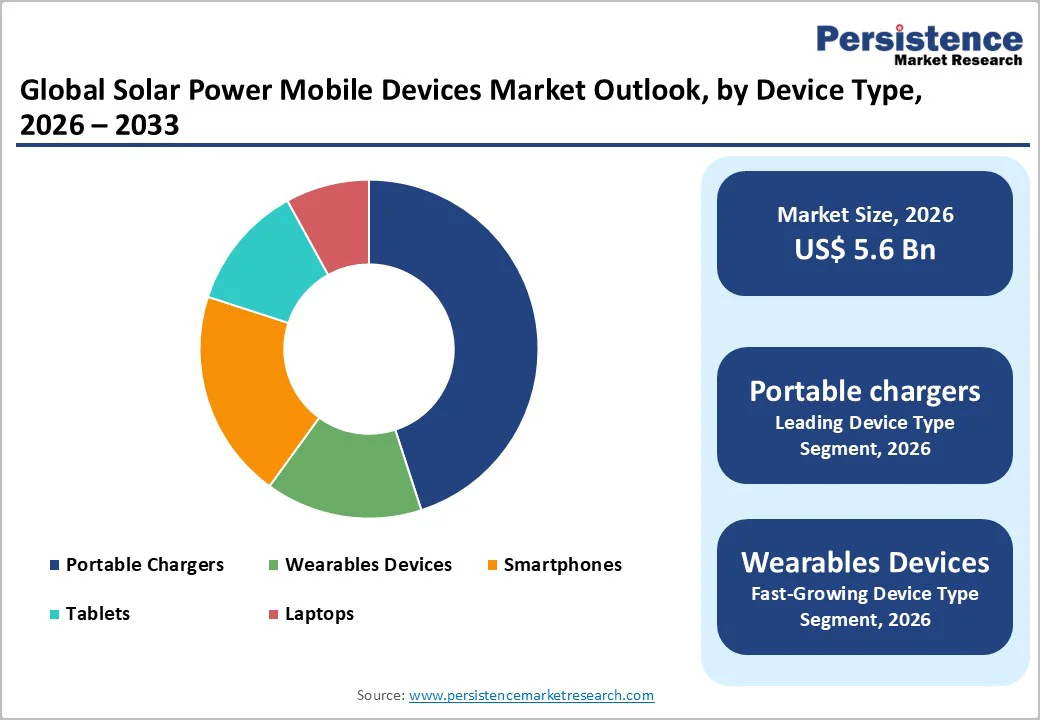 Persistence
Market Research

Global Solar Power Mobile Devices Market Outlook, by Device Type, 2026 – 2033

Portable Chargers
Wearables Devices
Smartphones
Tablets
Laptops

Market Size, 2026
US$ 5.6 Bn

Portable chargers
Leading Device Type Segment, 2026

Wearables Devices
Fast-Growing Device Type Segment, 2026

Source: www.persistencemarketresearch.com